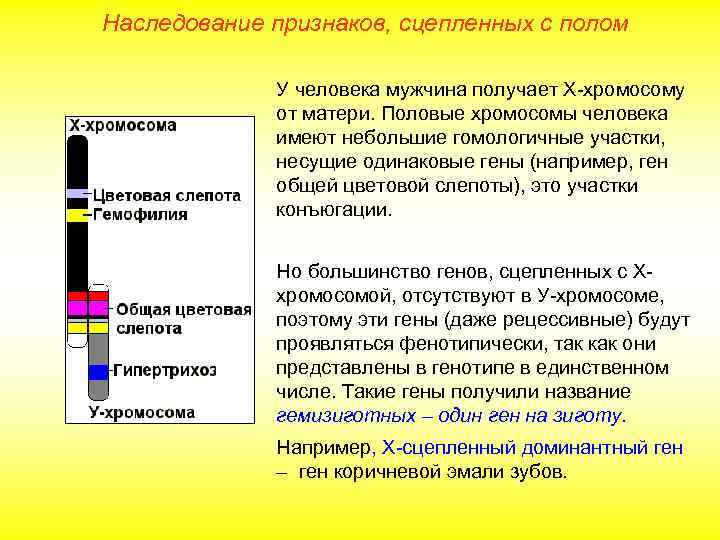 Наследование признаков, сцепленных с полом

Х-хромосома

Цветовая слепота

Гемофилия

Общая цветовая слепота

Гипертрихоз

У-хромосома

У человека мужчина получает Х-хромосому от матери. Половые хромосомы человека имеют небольшие гомологичные участки, несущие одинаковые гены (например, ген общей цветовой слепоты), это участки конъюгации.

Но большинство генов, сцепленных с Х-хромосомой, отсутствуют в У-хромосоме, поэтому эти гены (даже рецессивные) будут проявляться фенотипически, так как они представлены в генотипе в единственном числе. Такие гены получили название гемизиготных – один ген на зиготу.

Например, Х-сцепленный доминантный ген – ген коричневой эмали зубов.